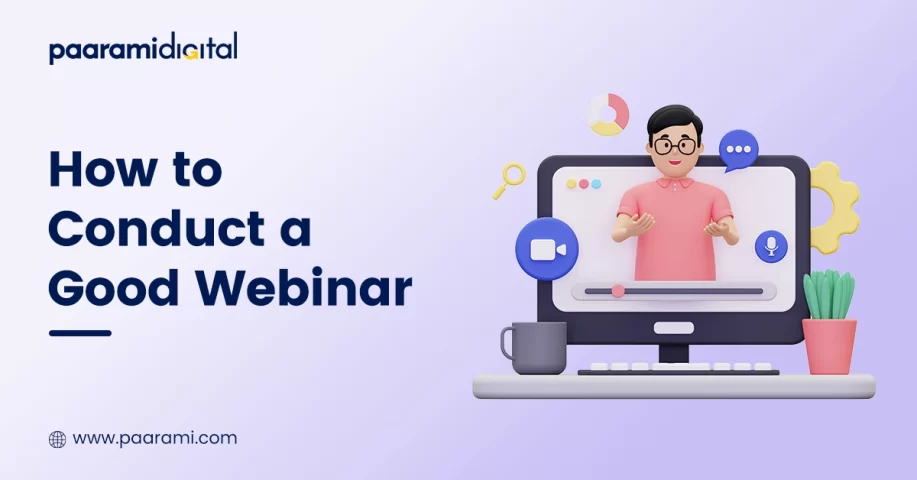 paaramidigital

How to Conduct a Good Webinar

www.paarami.com